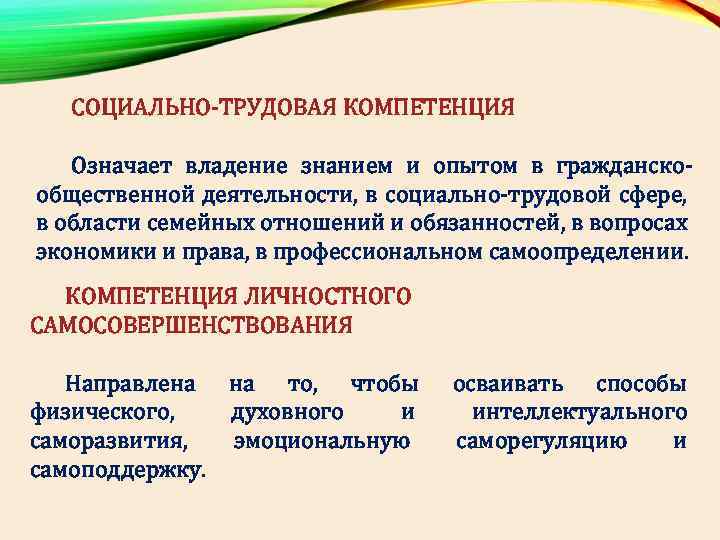 СОЦИАЛЬНО-ТРУДОВАЯ КОМПЕТЕНЦИЯ

Означает владение знанием и опытом в гражданско-общественной деятельности, в социально-трудовой сфере, в области семейных отношений и обязанностей, в вопросах экономики и права, в профессиональном самоопределении.

КОМПЕТЕНЦИЯ ЛИЧНОСТНОГО САМОСОВЕРШЕНСТВОВАНИЯ

Направлена на то, чтобы осваивать способы физического, духовного и интеллектуального саморазвития, эмоциональную саморегуляцию и самоподдержку.